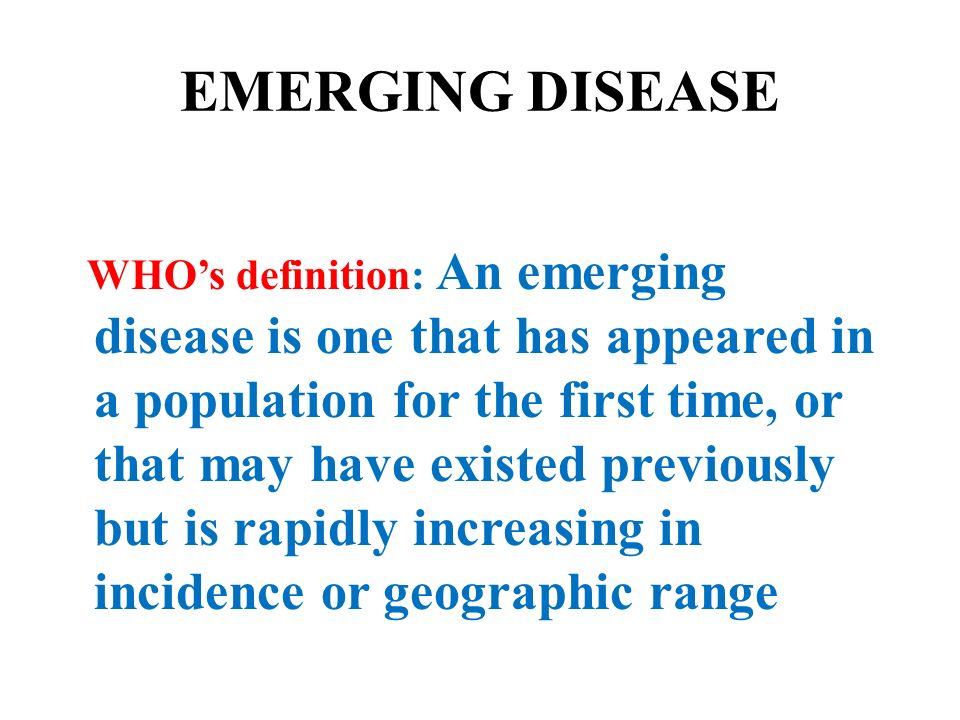 EMERGING DISEASE

WHO’s definition: An emerging disease is one that has appeared in a population for the first time, or that may have existed previously but is rapidly increasing in incidence or geographic range